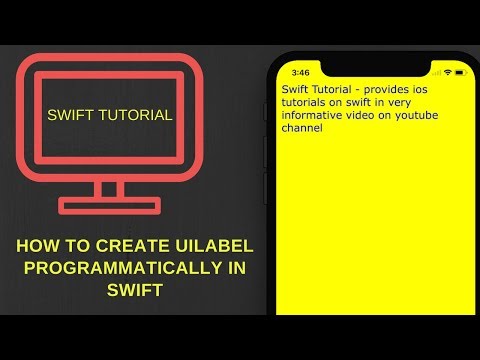 SWIFT TUTORIAL

HOW TO CREATE UILABEL PROGRAMMATICALLY IN SWIFT

3:46

Swift Tutorial - provides ios tutorials on swift in very informative video on youtube channel